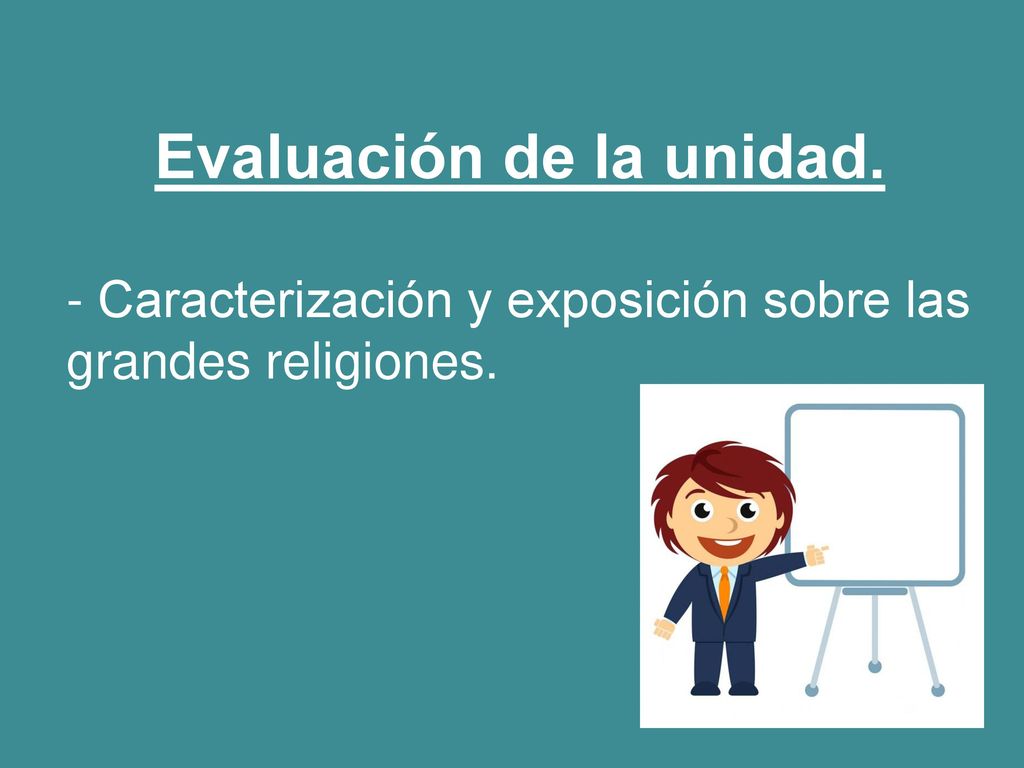 Evaluación de la unidad.

- Caracterización y exposición sobre las grandes religiones.